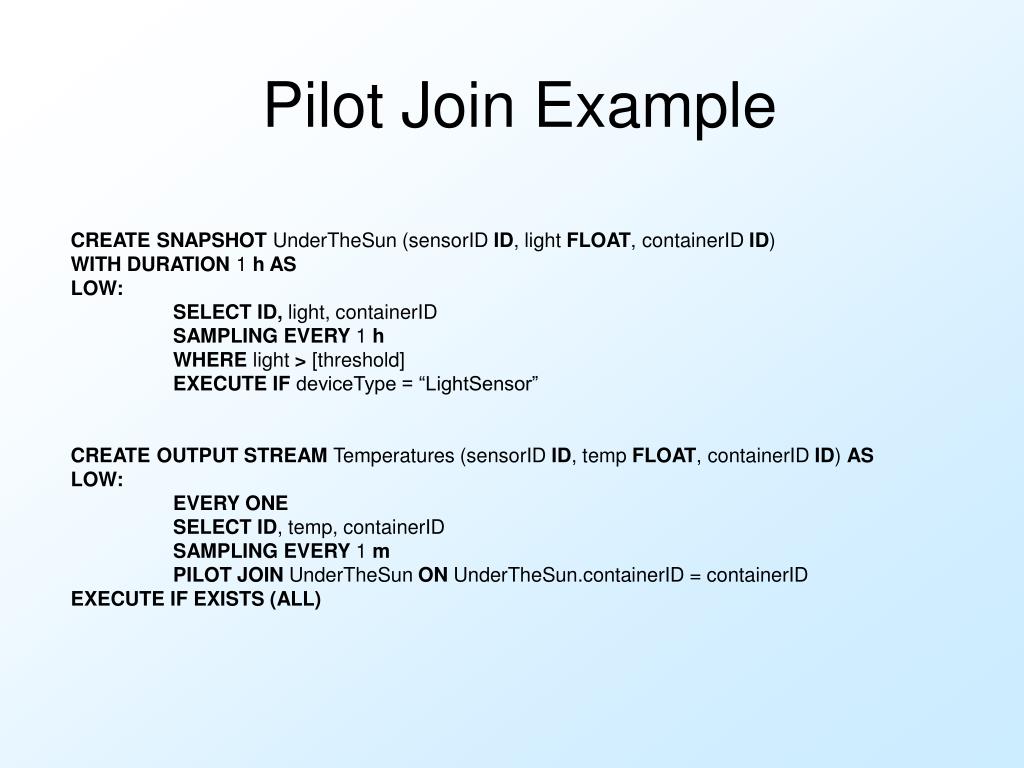 Pilot Join Example

CREATE SNAPSHOT UnderTheSun (sensorID ID, light FLOAT, containerID ID)
WITH DURATION 1 h AS
LOW:
SELECT ID, light, containerID
SAMPLING EVERY 1 h
WHERE light > [threshold]
EXECUTE IF deviceType = “LightSensor”

CREATE OUTPUT STREAM Temperatures (sensorID ID, temp FLOAT, containerID ID) AS
LOW:
EVERY ONE
SELECT ID, temp, containerID
SAMPLING EVERY 1 m
PILOT JOIN UnderTheSun ON UnderTheSun.containerID = containerID
EXECUTE IF EXISTS (ALL)